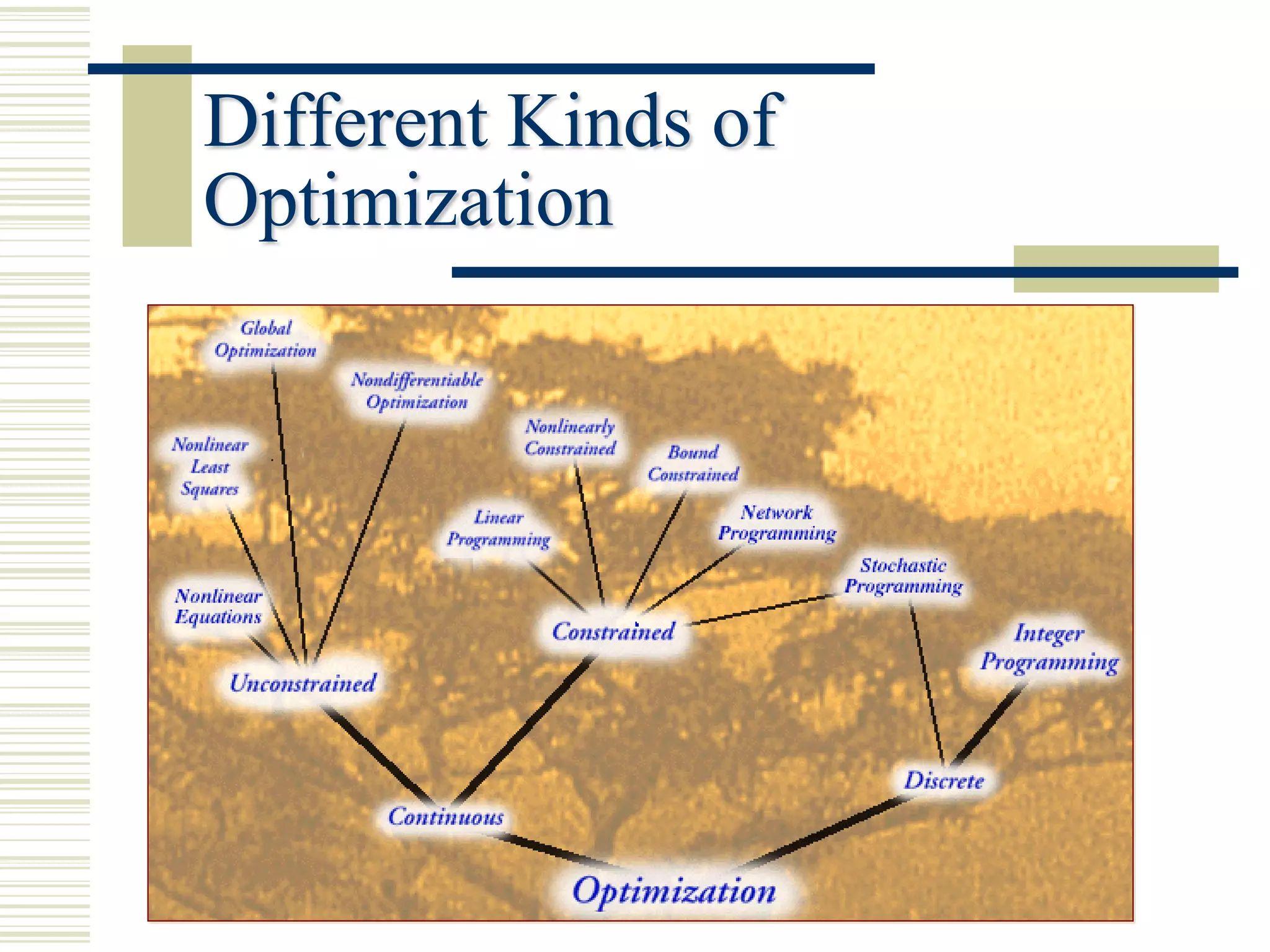 Different Kinds of Optimization

Global Optimization

Nondifferentiable Optimization

Nonlinear Least Squares

Nonlinearly Constrained

Bound Constrained

Linear Programming

Network Programming

Stochastic Programming

Nonlinear Equations

Constrained

Integer Programming

Unconstrained

Discrete

Continuous

Optimization